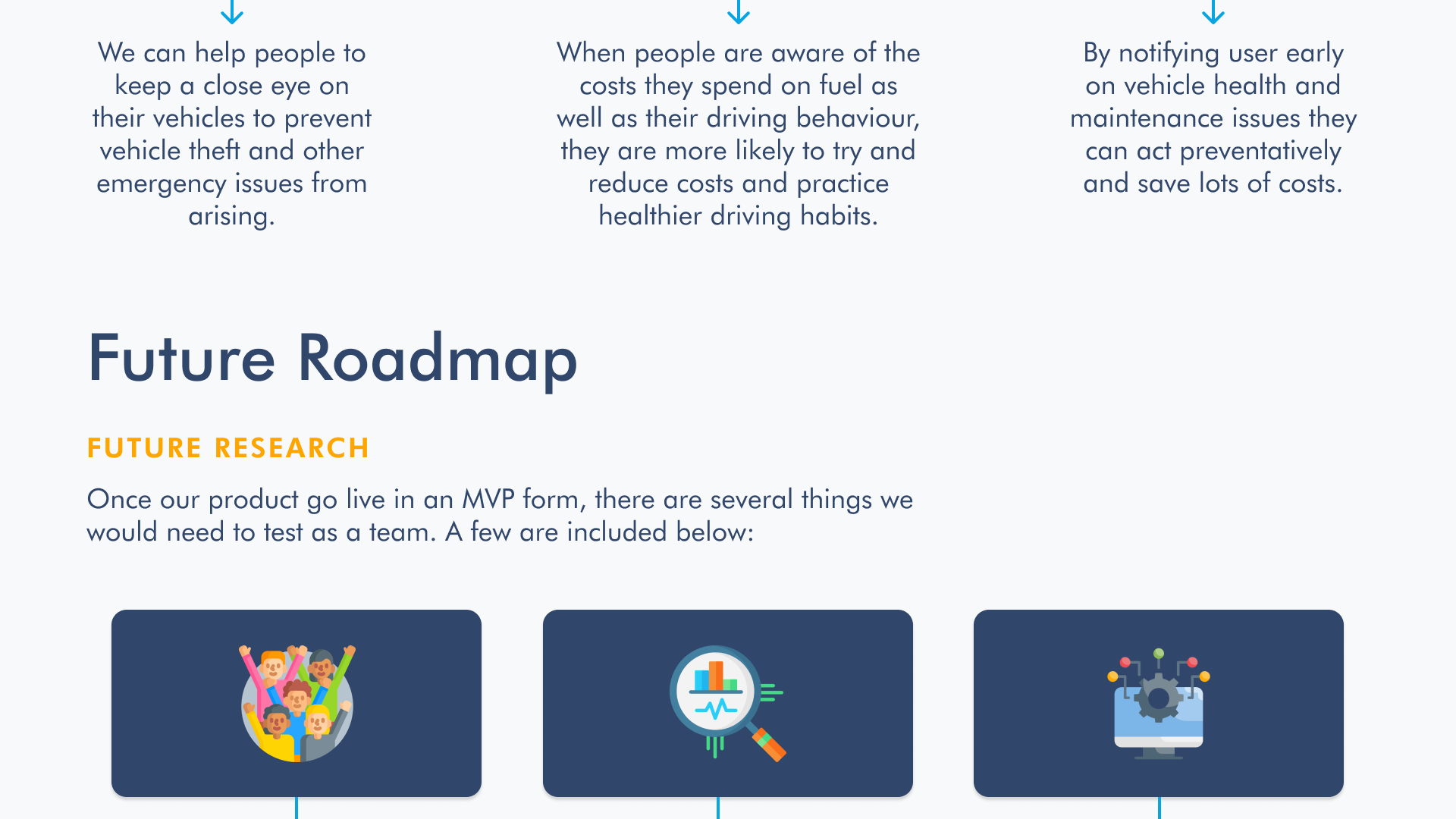 We can help people to keep a close eye on their vehicles to prevent vehicle theft and other emergency issues from arising.

When people are aware of the costs they spend on fuel as well as their driving behaviour, they are more likely to try and reduce costs and practice healthier driving habits.

By notifying user early on vehicle health and maintenance issues they can act preventatively and save lots of costs.

Future Roadmap

FUTURE RESEARCH

Once our product go live in an MVP form, there are several things we would need to test as a team. A few are included below: